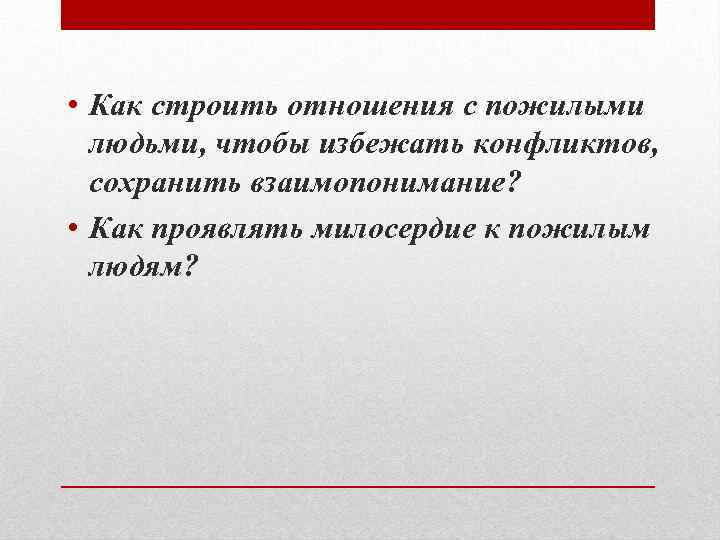 • Как строить отношения с пожилыми людьми, чтобы избежать конфликтов, сохранить взаимопонимание?

• Как проявлять милосердие к пожилым людям?